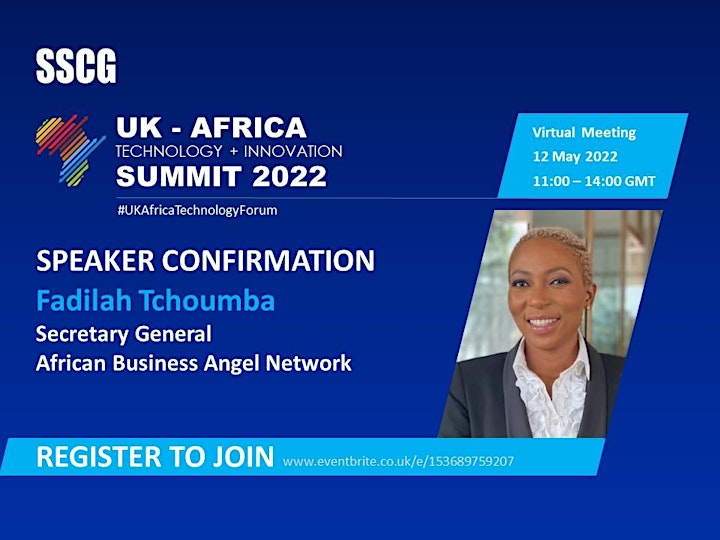 SSCG

UK - AFRICA
TECHNOLOGY + INNOVATION
SUMMIT 2022
#UKAfricaTechnologyForum

Virtual Meeting
12 May 2022
11:00 – 14:00 GMT

SPEAKER CONFIRMATION
Fadilah Tchoumba
Secretary General
African Business Angel Network

REGISTER TO JOIN www.eventbrite.co.uk/e/153689759207